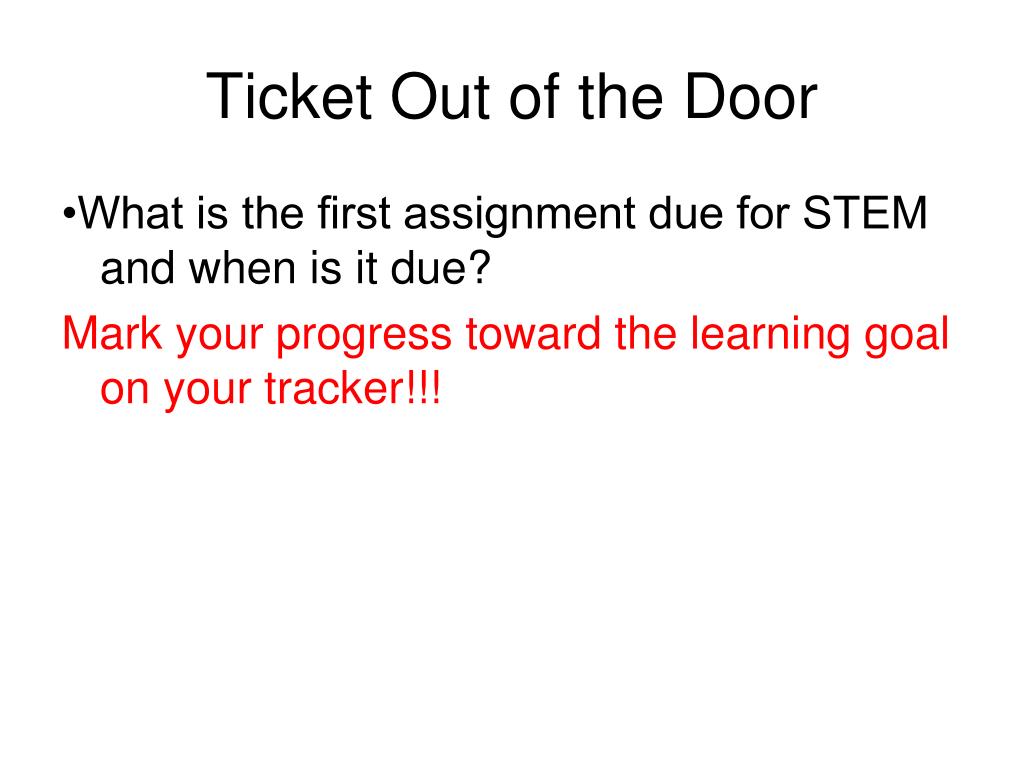 Ticket Out of the Door

•What is the first assignment due for STEM and when is it due?

Mark your progress toward the learning goal on your tracker!!!